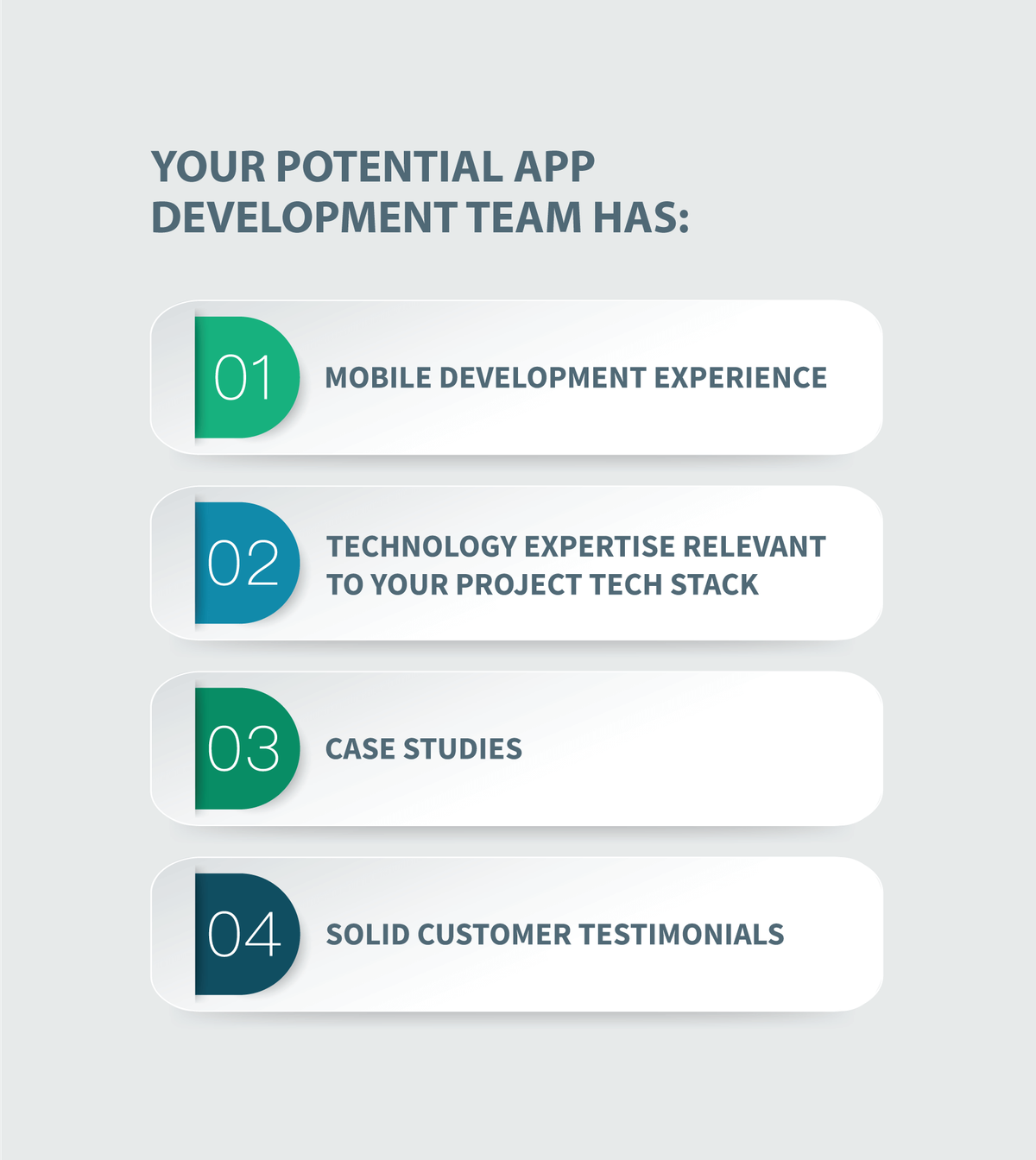 YOUR POTENTIAL APP DEVELOPMENT TEAM HAS:

01 MOBILE DEVELOPMENT EXPERIENCE

02 TECHNOLOGY EXPERTISE RELEVANT TO YOUR PROJECT TECH STACK

03 CASE STUDIES

04 SOLID CUSTOMER TESTIMONIALS